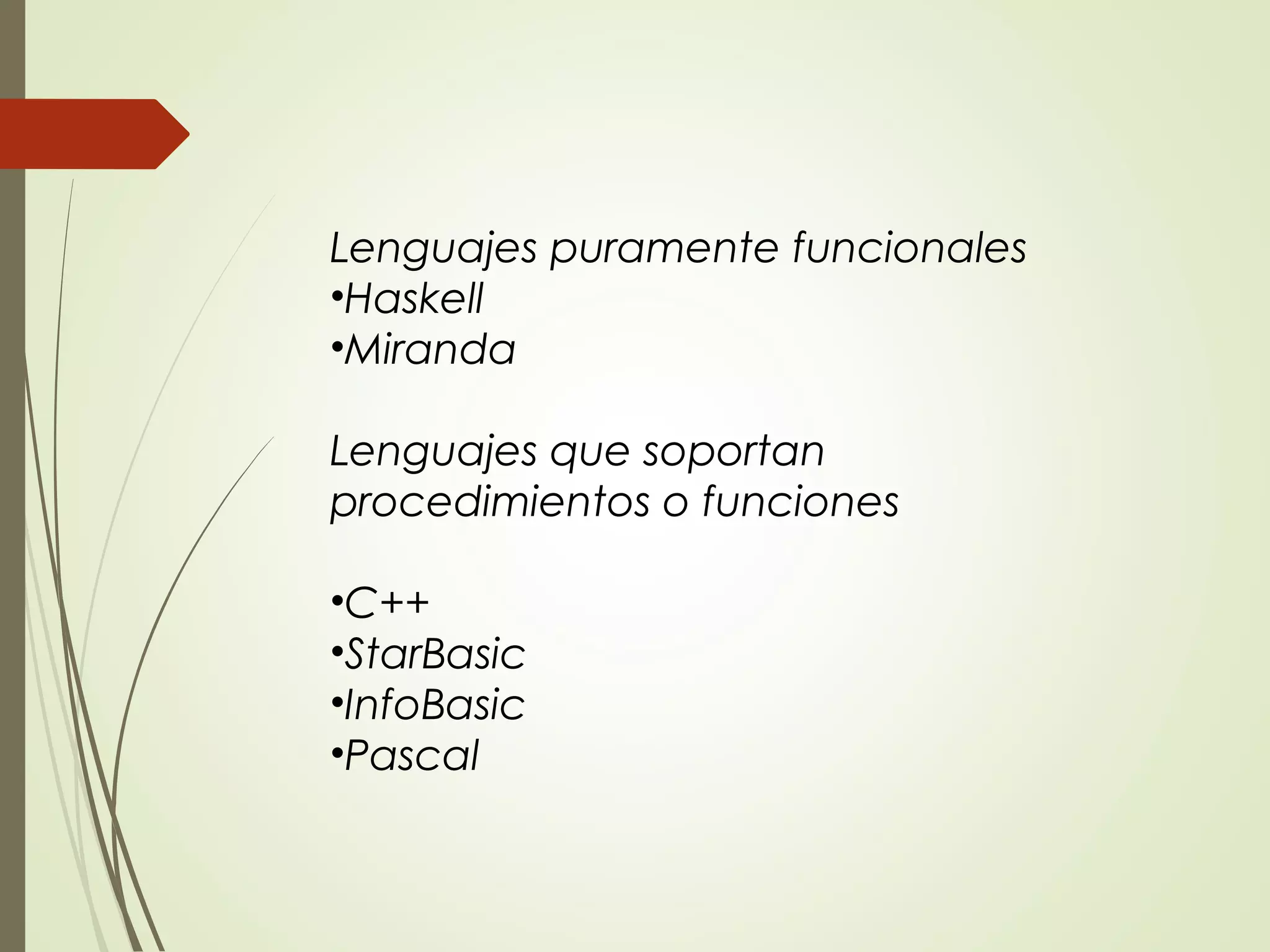 Lenguajes puramente funcionales
•Haskell
•Miranda

Lenguajes que soportan procedimientos o funciones

•C++
•StarBasic
•InfoBasic
•Pascal